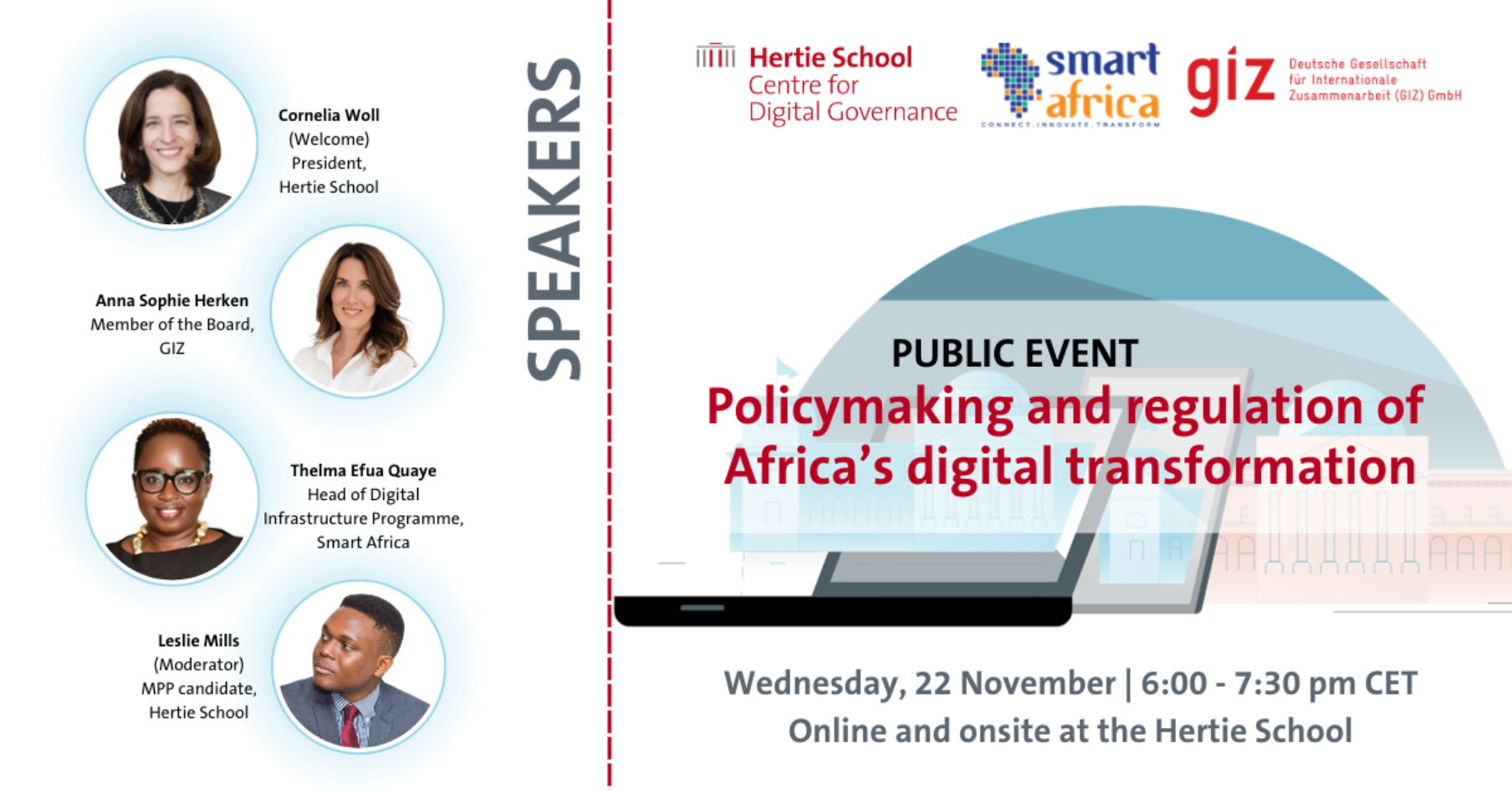 Cornelia Woll
(Welcome)
President,
Hertie School

Anna Sophie Herken
Member of the Board,
GIZ

Thelma Efua Quaye
Head of Digital
Infrastructure Programme,
Smart Africa

Leslie Mills
(Moderator)
MPP candidate,
Hertie School

SPEAKERS

Hertie School
Centre for
Digital Governance

smart africa
CONNECT.INNOVATE.TRANSFORM

giz Deutsche Gesellschaft für Internationale Zusammenarbeit (GIZ) GmbH

PUBLIC EVENT
Policymaking and regulation of Africa's digital transformation

Wednesday, 22 November | 6:00 - 7:30 pm CET
Online and onsite at the Hertie School